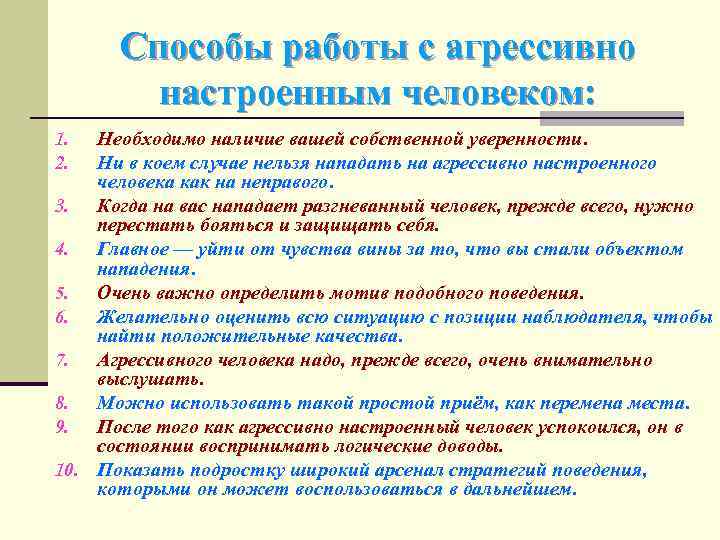 Способы работы с агрессивно настроенным человеком:

1. Необходимо наличие вашей собственной уверенности.
2. Ни в коем случае нельзя нападать на агрессивно настроенного человека как на неправого.
3. Когда на вас нападает разгневанный человек, прежде всего, нужно перестать бояться и защищать себя.
4. Главное — уйти от чувства вины за то, что вы стали объектом нападения.
5. Очень важно определить мотив подобного поведения.
6. Желательно оценить всю ситуацию с позиции наблюдателя, чтобы найти положительные качества.
7. Агрессивного человека надо, прежде всего, очень внимательно выслушать.
8. Можно использовать такой простой приём, как перемена места.
9. После того как агрессивно настроенный человек успокоился, он в состоянии воспринимать логические доводы.
10. Показать подростку широкий арсенал стратегий поведения, которыми он может воспользоваться в дальнейшем.